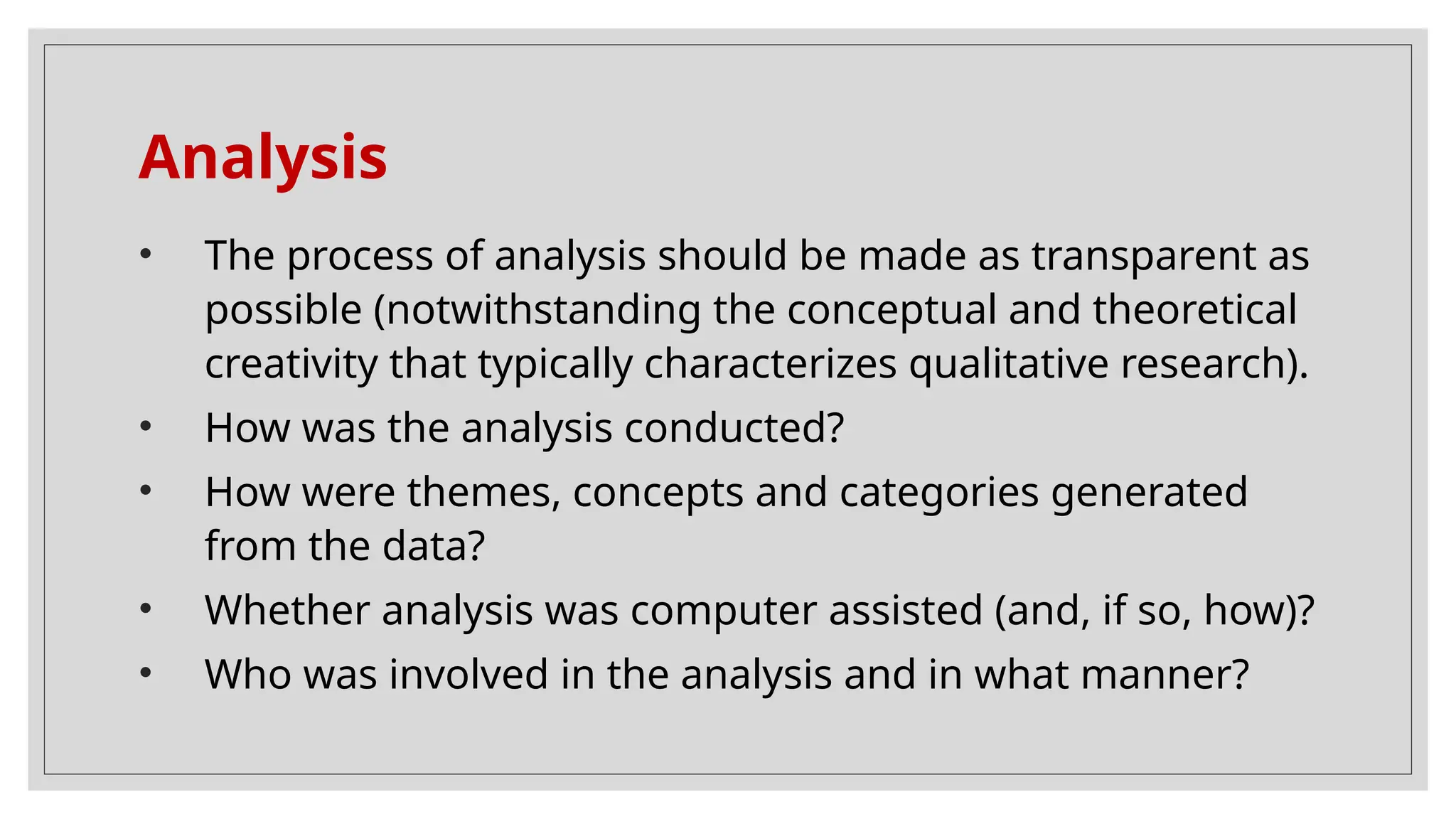 Analysis

• The process of analysis should be made as transparent as possible (notwithstanding the conceptual and theoretical creativity that typically characterizes qualitative research).
• How was the analysis conducted?
• How were themes, concepts and categories generated from the data?
• Whether analysis was computer assisted (and, if so, how)?
• Who was involved in the analysis and in what manner?